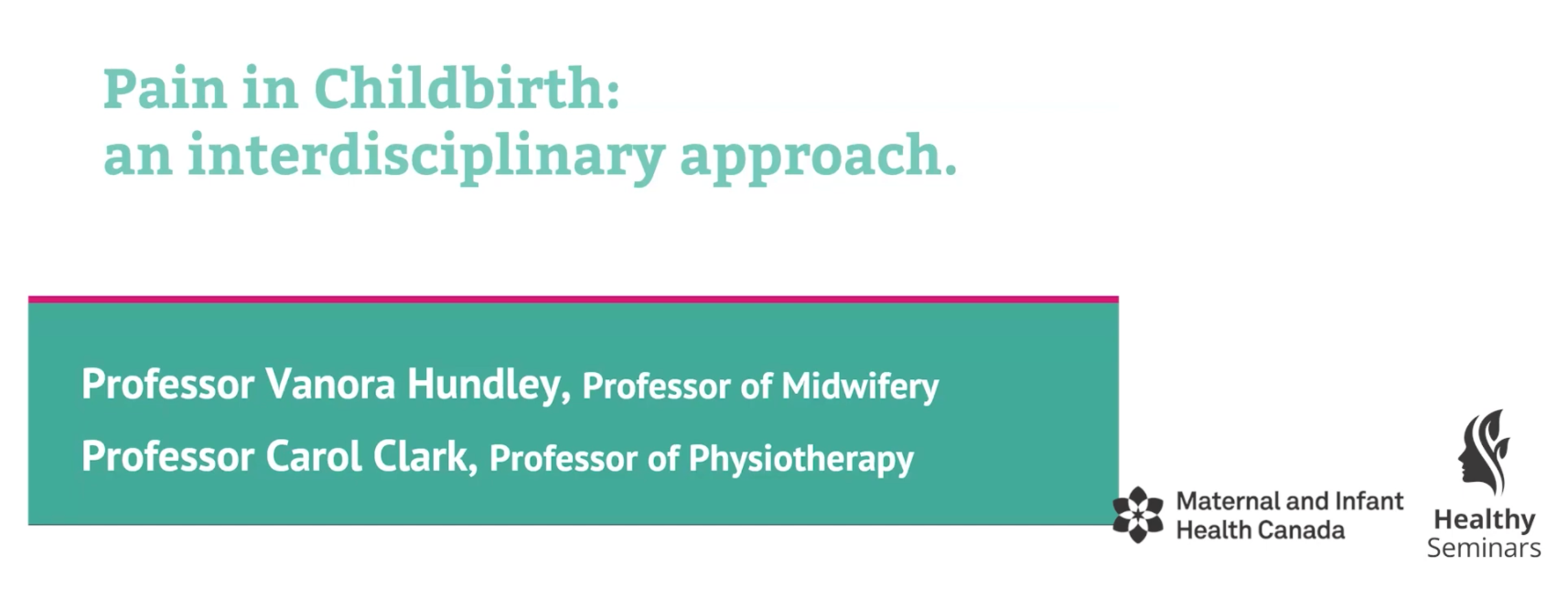 Pain in Childbirth:
an interdisciplinary approach.

Professor Vanora Hundley, Professor of Midwifery
Professor Carol Clark, Professor of Physiotherapy

Maternal and Infant Health Canada

Healthy Seminars